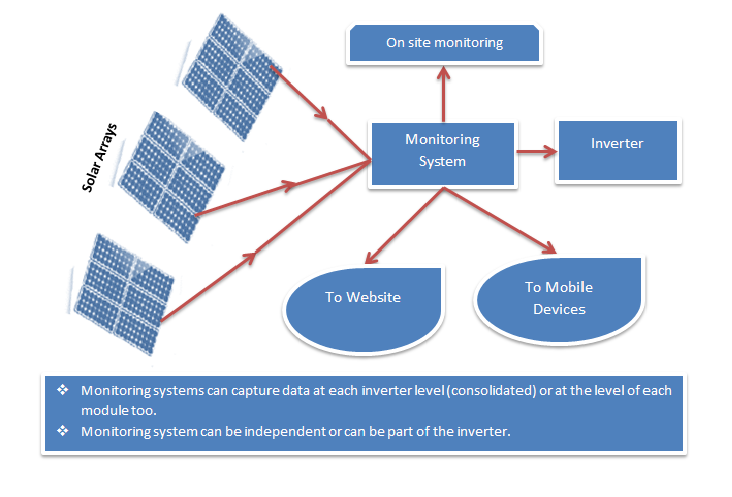 Solar Arrays

On site monitoring

Monitoring System

Inverter

To Website

To Mobile Devices

❖ Monitoring systems can capture data at each inverter level (consolidated) or at the level of each module too.
❖ Monitoring system can be independent or can be part of the inverter.